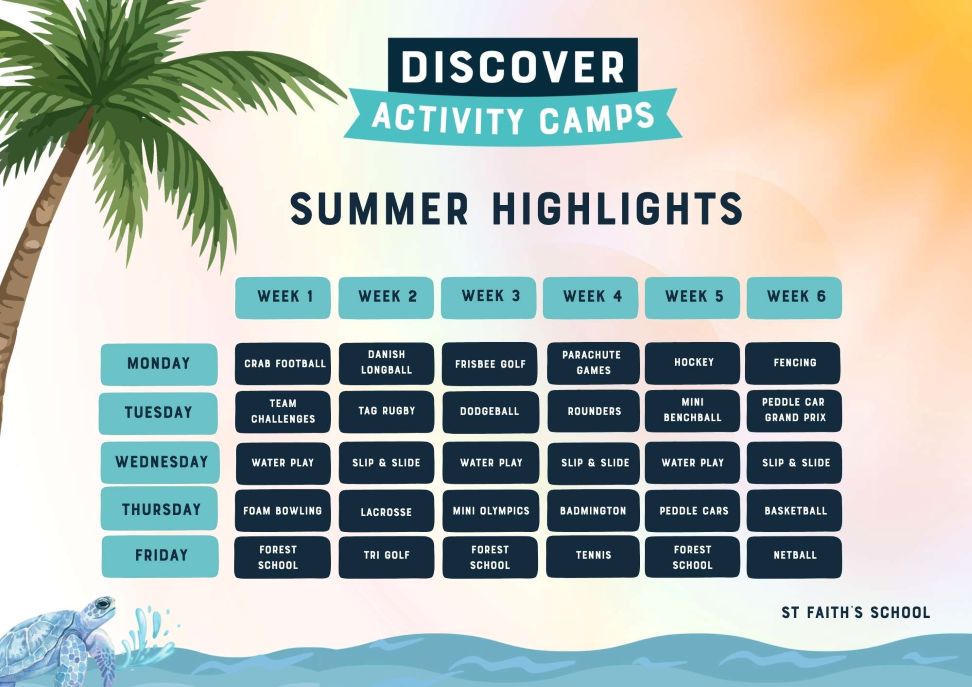 DISCOVER
ACTIVITY CAMPS

SUMMER HIGHLIGHTS

| | WEEK 1 | WEEK 2 | WEEK 3 | WEEK 4 | WEEK 5 | WEEK 6 |
|---|---|---|---|---|---|---|
| MONDAY | CRAB FOOTBALL | DANISH LONGBALL | FRISBEE GOLF | PARACHUTE GAMES | HOCKEY | FENCING |
| TUESDAY | TEAM CHALLENGES | TAG RUGBY | DODGEBALL | ROUNDERS | MINI BENCHBALL | PEDDLE CAR GRAND PRIX |
| WEDNESDAY | WATER PLAY | SLIP & SLIDE | WATER PLAY | SLIP & SLIDE | WATER PLAY | SLIP & SLIDE |
| THURSDAY | FOAM BOWLING | LACROSSE | MINI OLYMPICS | BADMINGTON | PEDDLE CARS | BASKETBALL |
| FRIDAY | FOREST SCHOOL | TRI GOLF | FOREST SCHOOL | TENNIS | FOREST SCHOOL | NETBALL |

ST FAITH'S SCHOOL